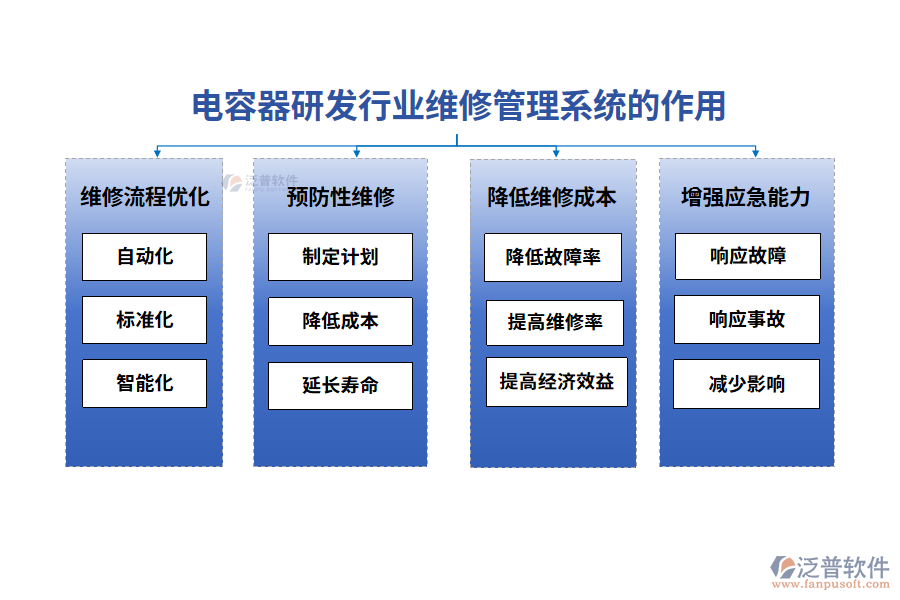 电容器研发行业维修管理系统的作用

维修流程优化

自动化

标准化

智能化

泛普软件

预防性维修

制定计划

降低成本

延长寿命

降低维修成本

降低故障率

提高维修率

提高经济效益

增强应急能力

响应故障

响应事故

减少影响

泛普软件
www.fanpusoft.com